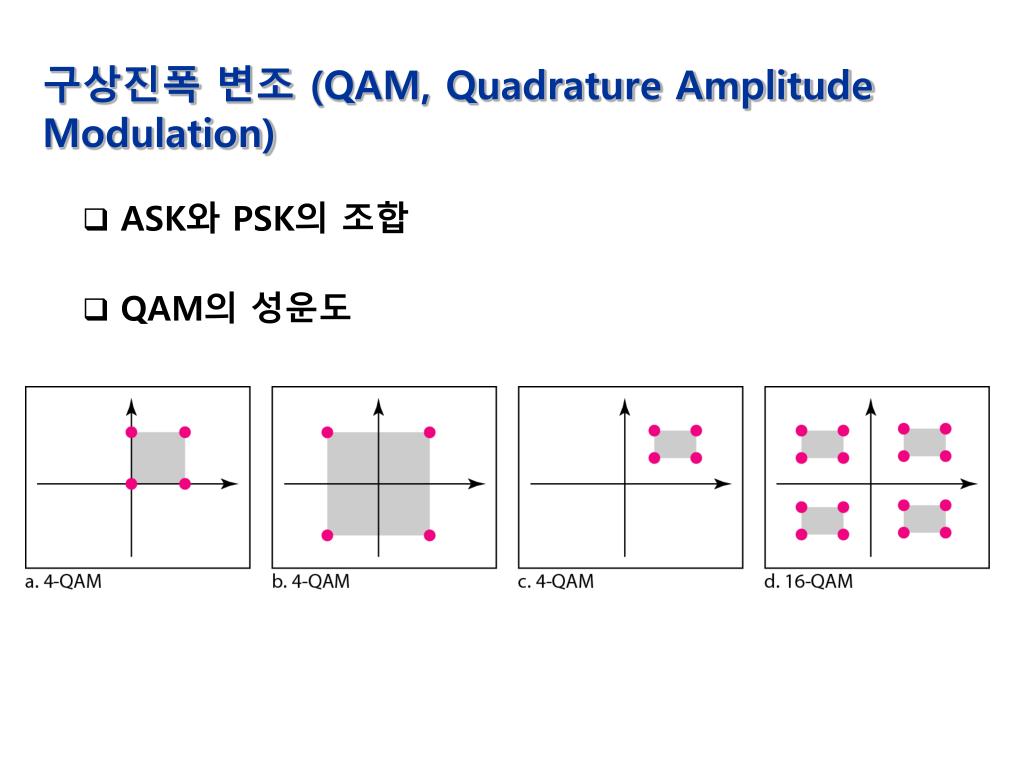 구상진폭 변조 (QAM, Quadrature Amplitude Modulation)

❑ ASK와 PSK의 조합

❑ QAM의 성운도

a. 4-QAM

b. 4-QAM

c. 4-QAM

d. 16-QAM